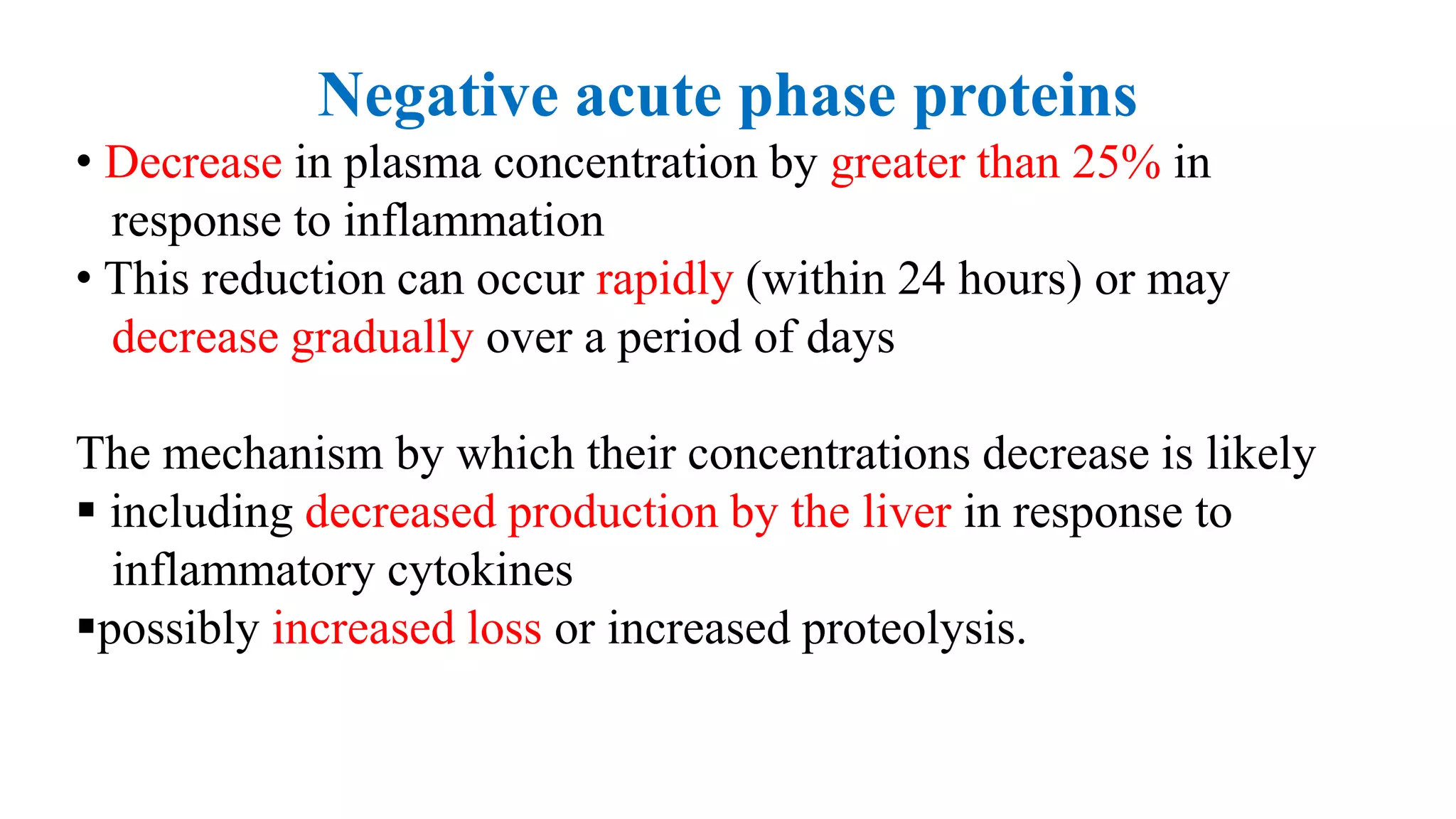 Negative acute phase proteins

• Decrease in plasma concentration by greater than 25% in response to inflammation
• This reduction can occur rapidly (within 24 hours) or may decrease gradually over a period of days

The mechanism by which their concentrations decrease is likely
▪ including decreased production by the liver in response to inflammatory cytokines
▪possibly increased loss or increased proteolysis.